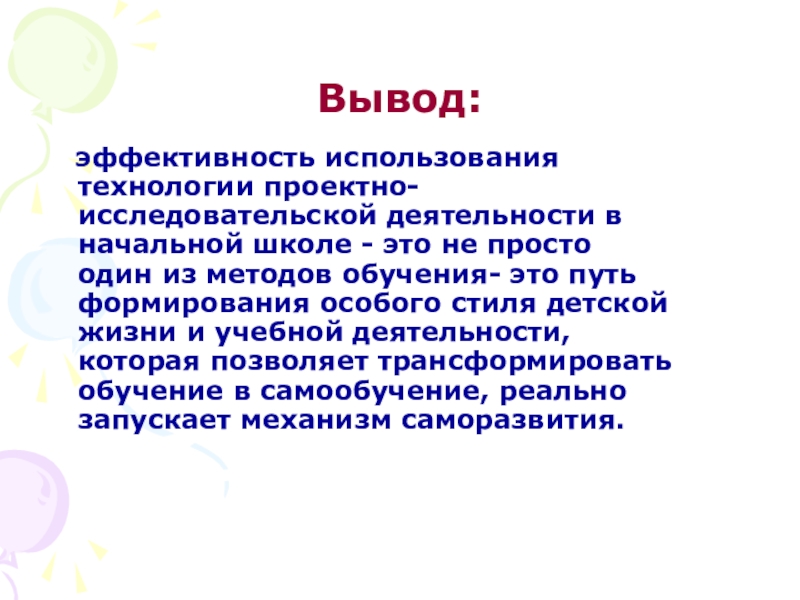 Вывод:

эффективность использования технологии проектно-исследовательской деятельности в начальной школе - это не просто один из методов обучения- это путь формирования особого стиля детской жизни и учебной деятельности, которая позволяет трансформировать обучение в самообучение, реально запускает механизм саморазвития.